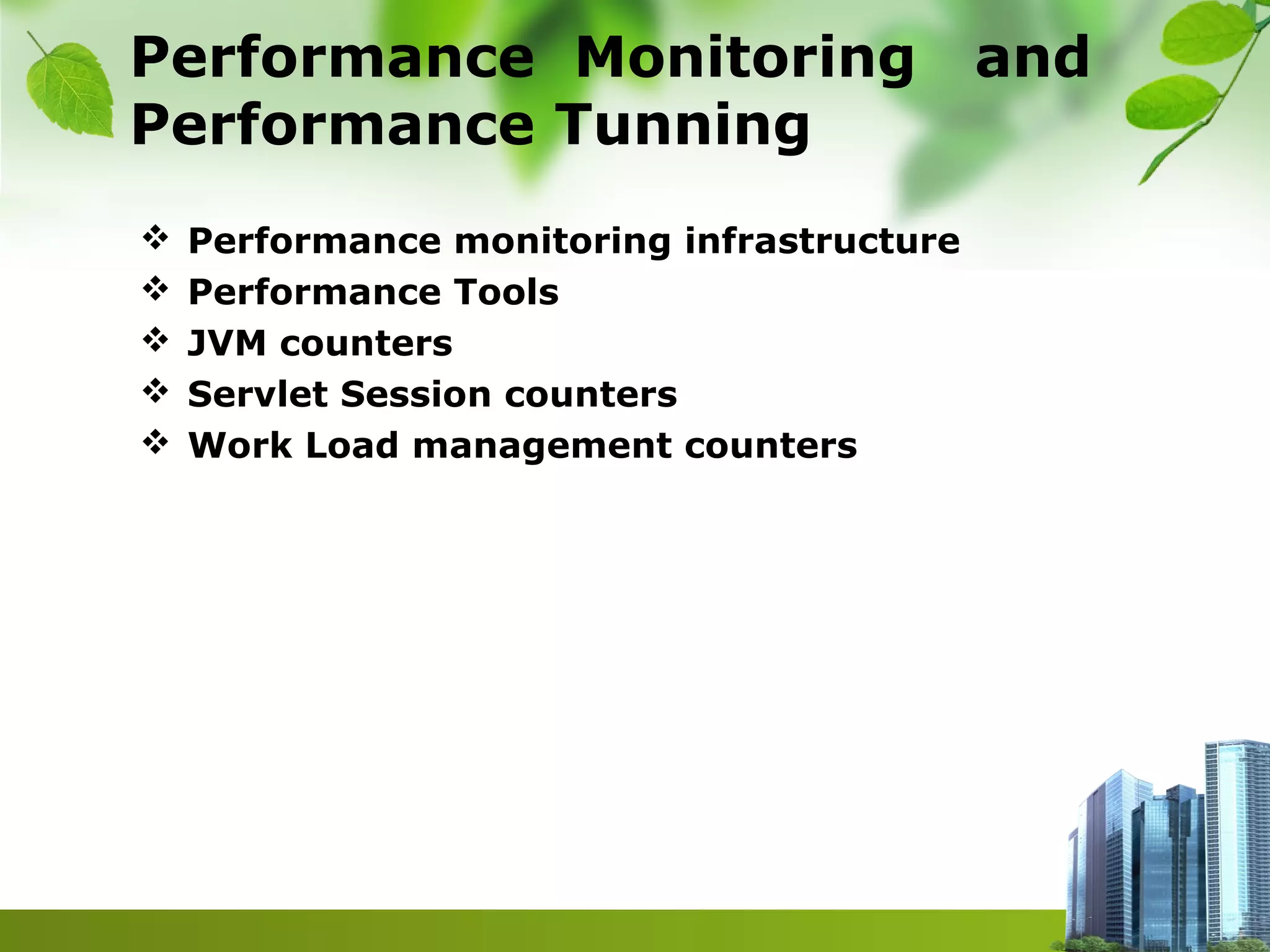 Performance Monitoring and Performance Tunning

❖ Performance monitoring infrastructure
❖ Performance Tools
❖ JVM counters
❖ Servlet Session counters
❖ Work Load management counters